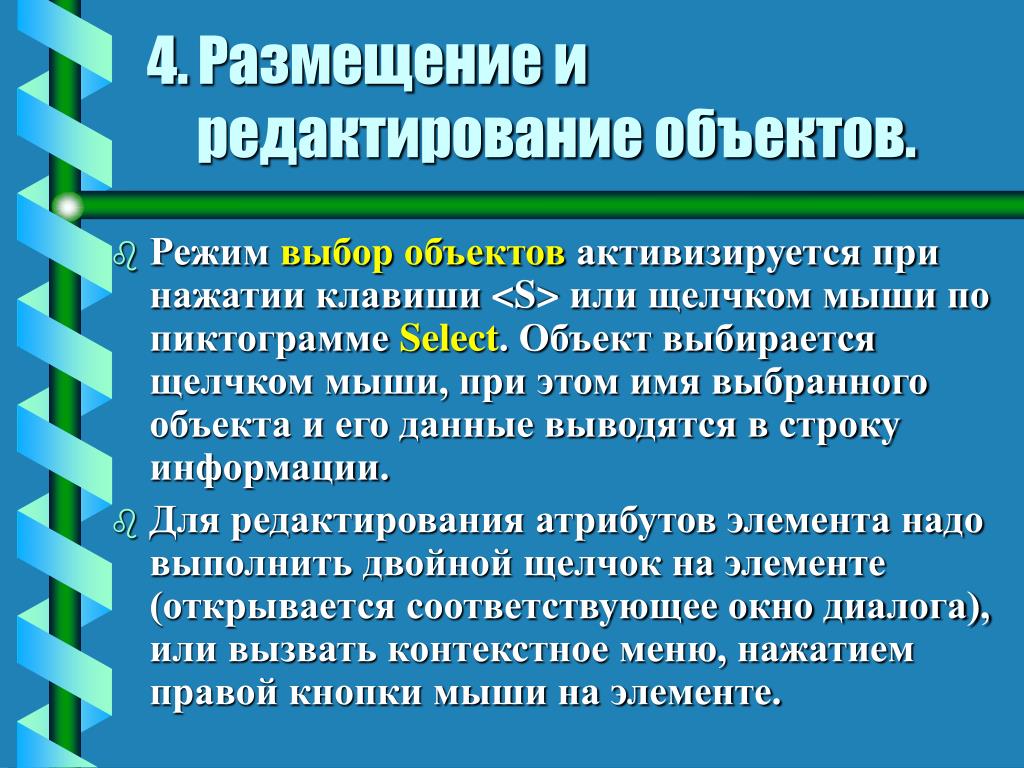 4. Размещение и редактирование объектов.

Режим выбор объектов активизируется при нажатии клавиши <S> или щелчком мыши по пиктограмме Select. Объект выбирается щелчком мыши, при этом имя выбранного объекта и его данные выводятся в строку информации.

Для редактирования атрибутов элемента надо выполнить двойной щелчок на элементе (открывается соответствующее окно диалога), или вызвать контекстное меню, нажатием правой кнопки мыши на элементе.